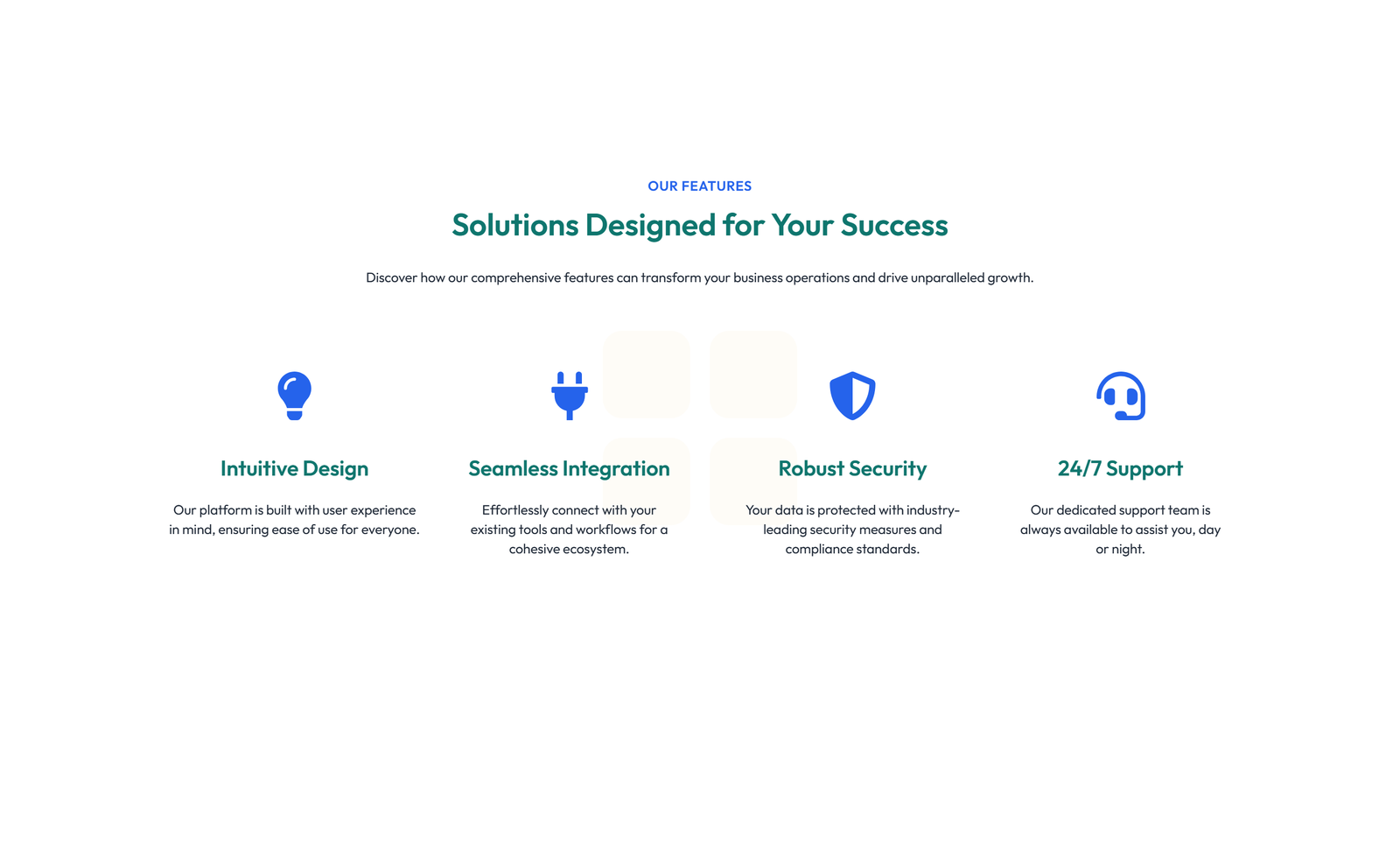 OUR FEATURES

Solutions Designed for Your Success

Discover how our comprehensive features can transform your business operations and drive unparalleled growth.

Intuitive Design

Our platform is built with user experience in mind, ensuring ease of use for everyone.

Seamless Integration

Effortlessly connect with your existing tools and workflows for a cohesive ecosystem.

Robust Security

Your data is protected with industry-leading security measures and compliance standards.

24/7 Support

Our dedicated support team is always available to assist you, day or night.